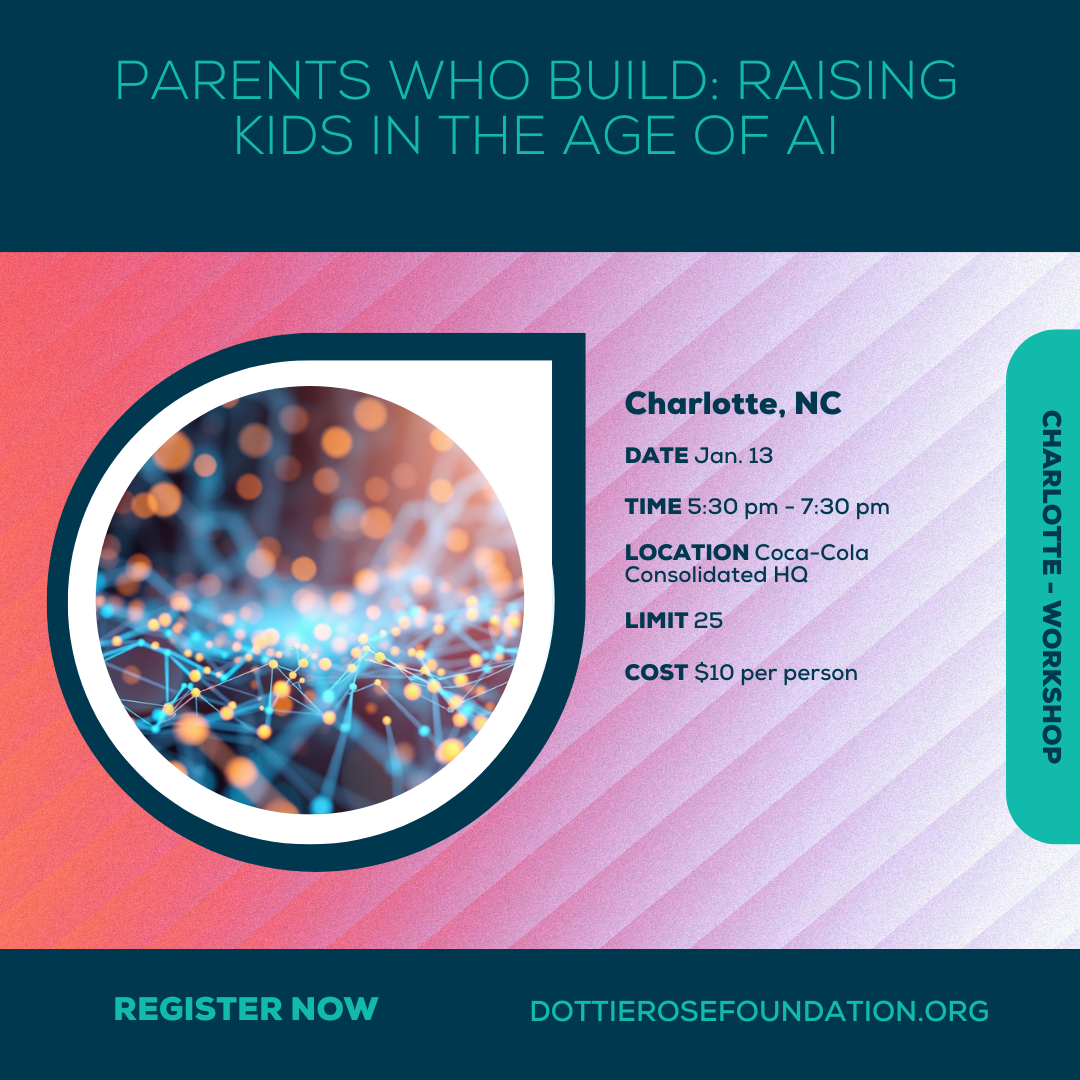 PARENTS WHO BUILD: RAISING KIDS IN THE AGE OF AI

Charlotte, NC

DATE Jan. 13

TIME 5:30 pm - 7:30 pm

LOCATION Coca-Cola Consolidated HQ

LIMIT 25

COST $10 per person

CHARLOTTE - WORKSHOP

REGISTER NOW

DOTTIEROSEFOUNDATION.ORG